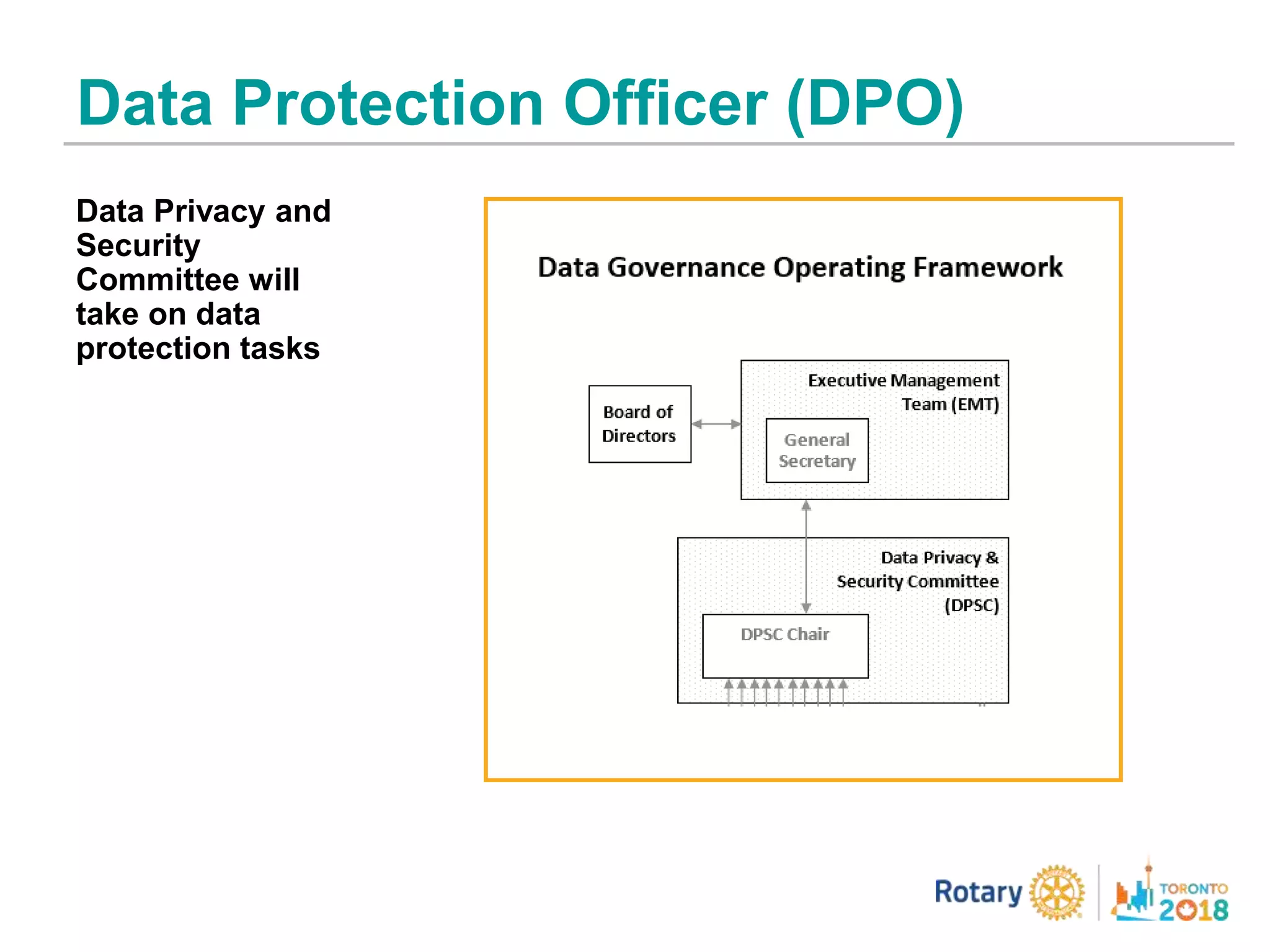 Data Protection Officer (DPO)

Data Privacy and Security Committee will take on data protection tasks

Data Governance Operating Framework

Board of Directors

Executive Management Team (EMT)

General Secretary

Data Privacy & Security Committee (DPSC)

DPSC Chair

Rotary

TORONTO 2018